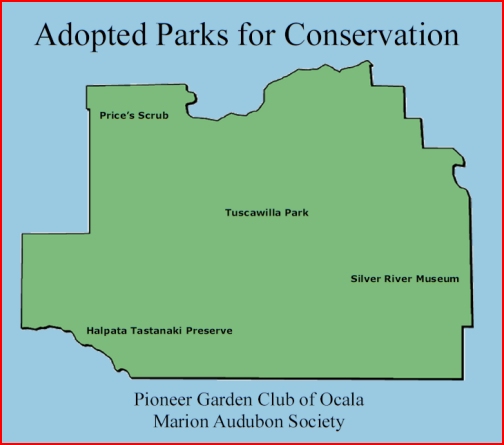 Adopted Parks for Conservation

Price's Scrub

Tuscawilla Park

Silver River Museum

Halpata Tastanaki Preserve

Pioneer Garden Club of Ocala
Marion Audubon Society